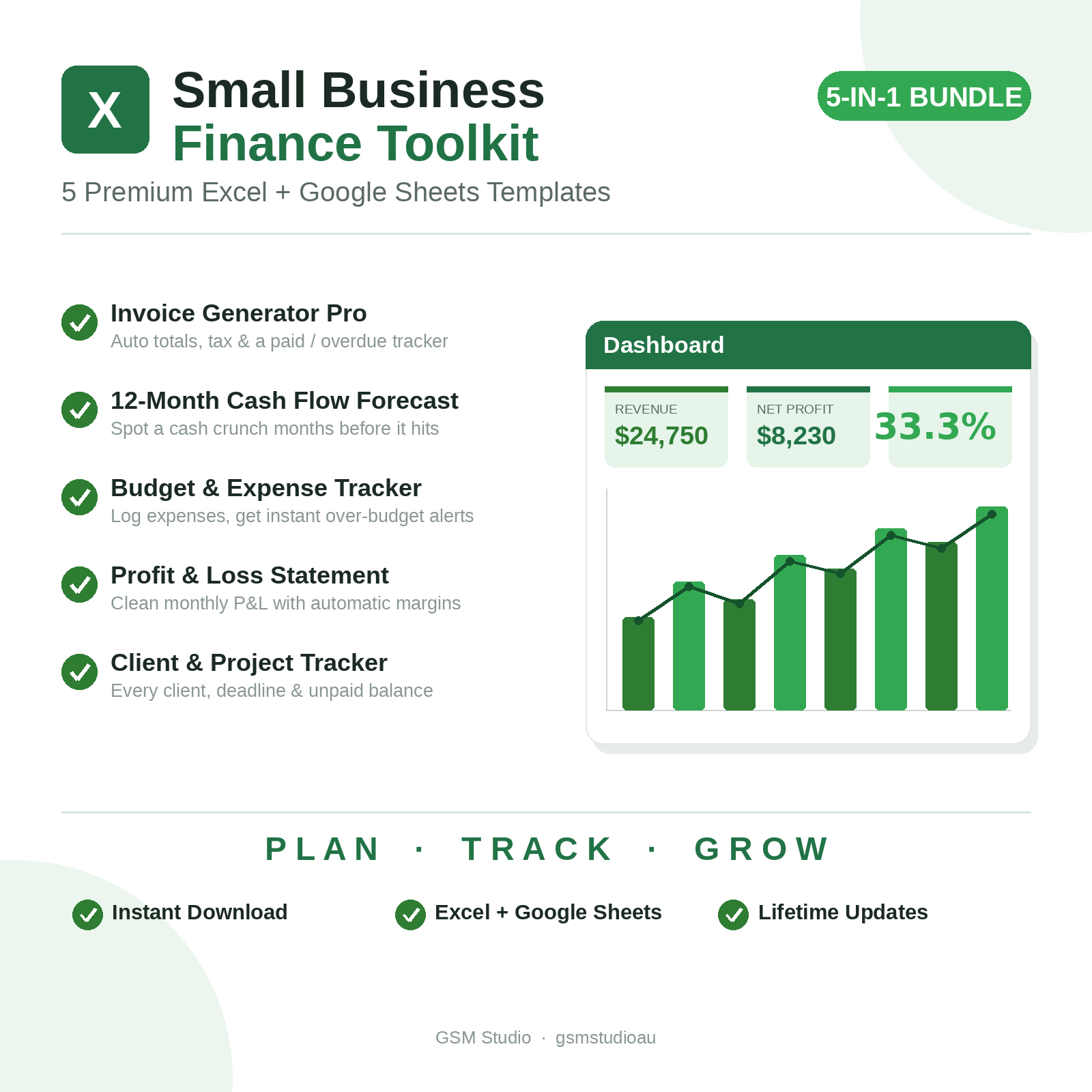 X

Small Business
Finance Toolkit

5-IN-1 BUNDLE

5 Premium Excel + Google Sheets Templates

Invoice Generator Pro
Auto totals, tax & a paid / overdue tracker

12-Month Cash Flow Forecast
Spot a cash crunch months before it hits

Budget & Expense Tracker
Log expenses, get instant over-budget alerts

Profit & Loss Statement
Clean monthly P&L with automatic margins

Client & Project Tracker
Every client, deadline & unpaid balance

Dashboard

REVENUE
$24,750

NET PROFIT
$8,230

33.3%

PLAN · TRACK · GROW

Instant Download

Excel + Google Sheets

Lifetime Updates

GSM Studio · gsmstudioau